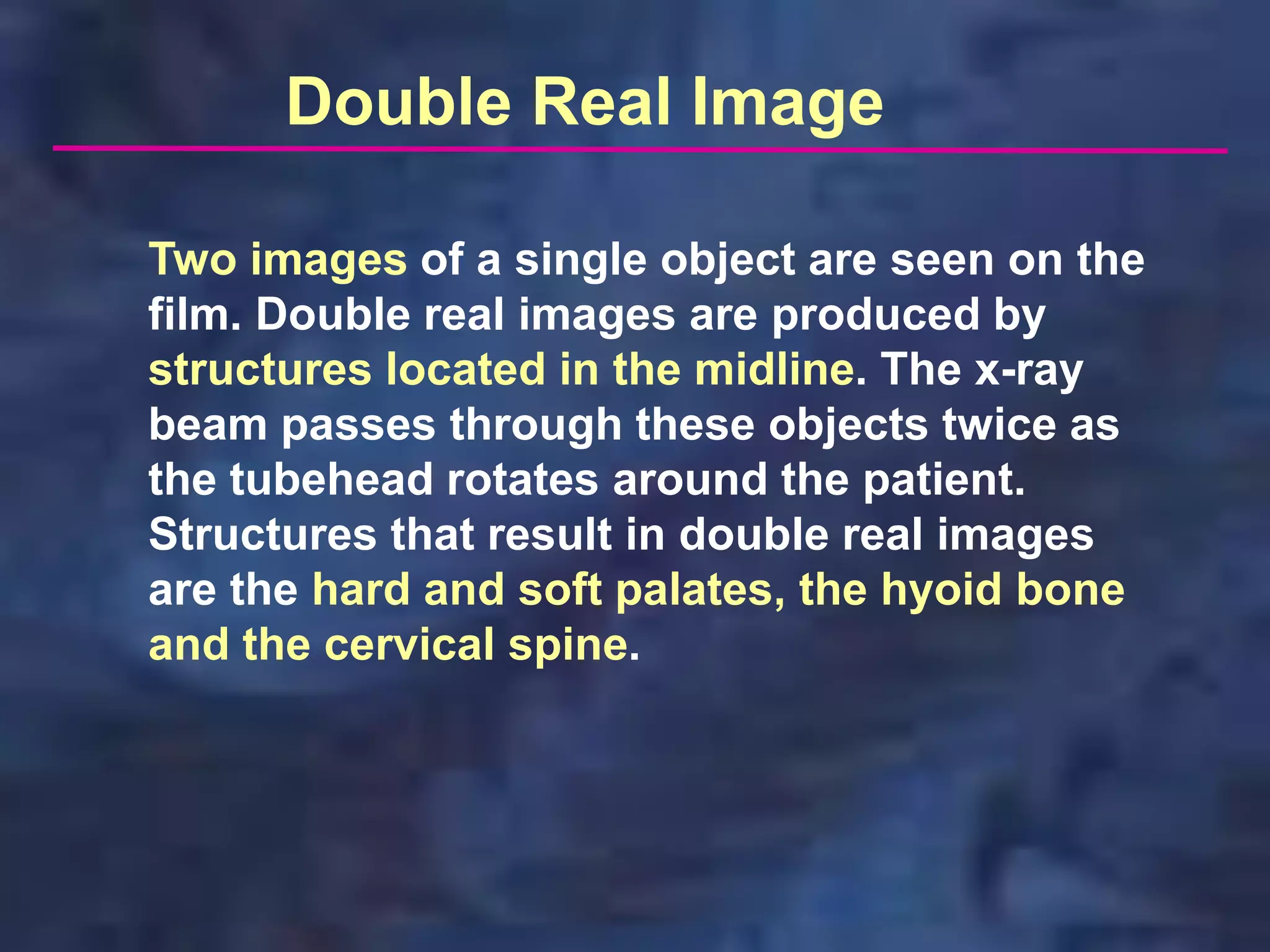 Double Real Image

Two images of a single object are seen on the film. Double real images are produced by structures located in the midline. The x-ray beam passes through these objects twice as the tubehead rotates around the patient. Structures that result in double real images are the hard and soft palates, the hyoid bone and the cervical spine.